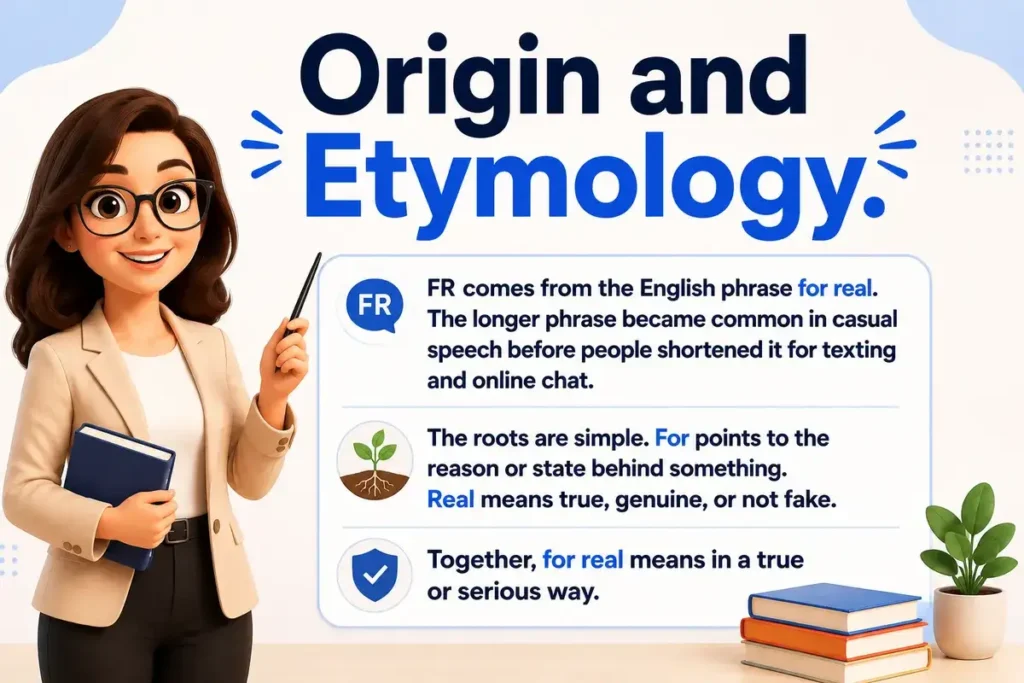 Origin and Etymology.

FR

FR comes from the English phrase for real. The longer phrase became common in casual speech before people shortened it for texting and online chat.

The roots are simple. For points to the reason or state behind something. Real means true, genuine, or not fake.

Together, for real means in a true or serious way.